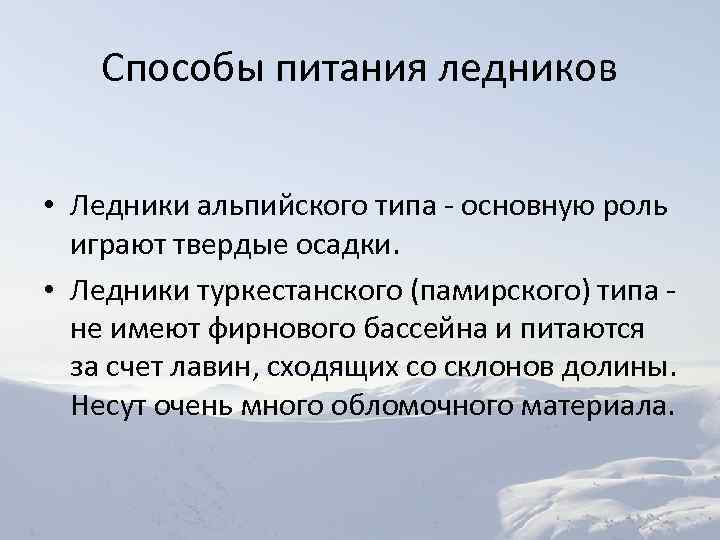 Способы питания ледников

• Ледники альпийского типа - основную роль играют твердые осадки.

• Ледники туркестанского (памирского) типа - не имеют фирнового бассейна и питаются за счет лавин, сходящих со склонов долины. Несут очень много обломочного материала.